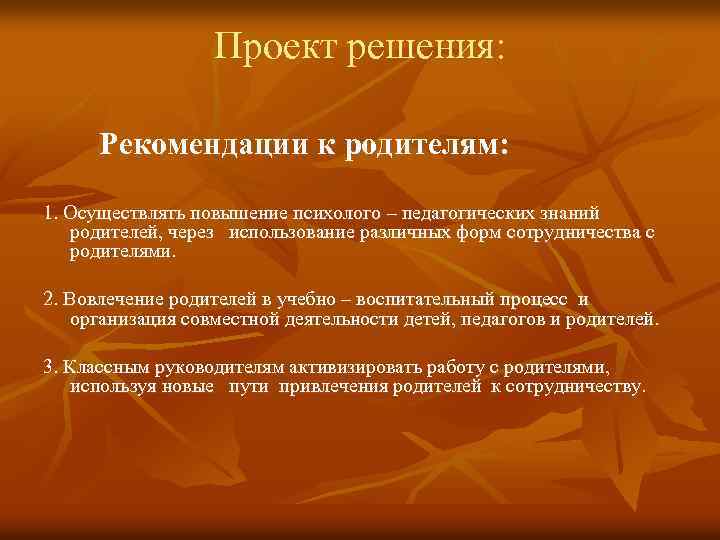 Проект решения:

Рекомендации к родителям:

1. Осуществлять повышение психолого – педагогических знаний родителей, через использование различных форм сотрудничества с родителями.

2. Вовлечение родителей в учебно – воспитательный процесс и организация совместной деятельности детей, педагогов и родителей.

3. Классным руководителям активизировать работу с родителями, используя новые пути привлечения родителей к сотрудничеству.